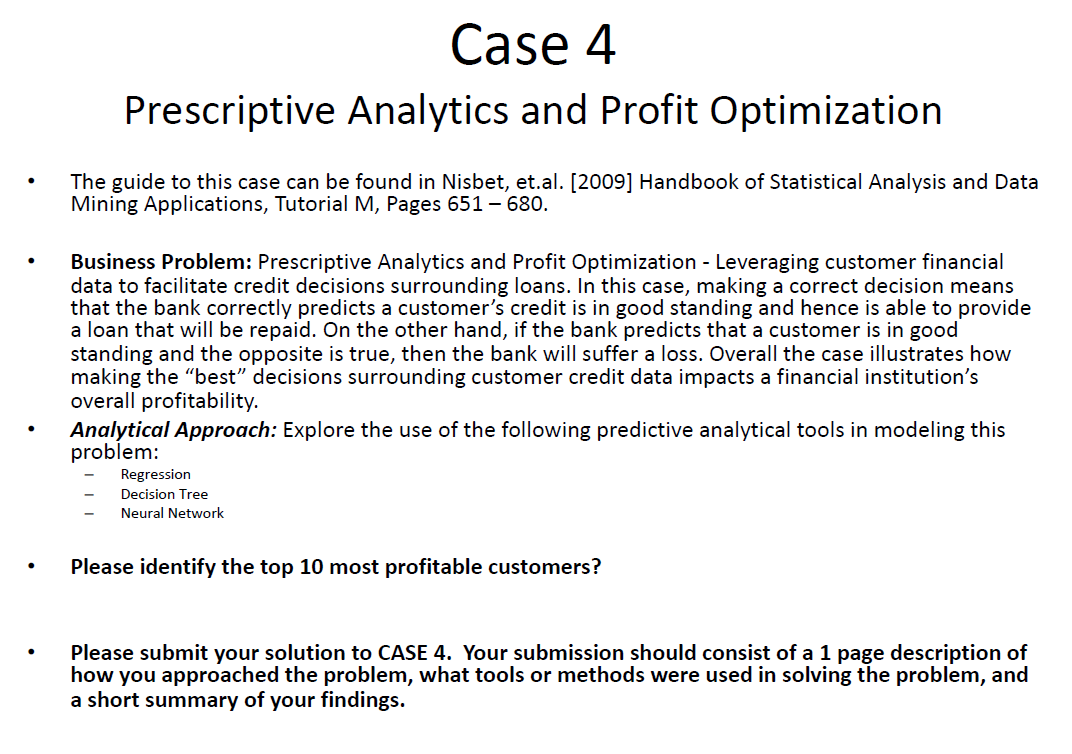 Case 4

Prescriptive Analytics and Profit Optimization

• The guide to this case can be found in Nisbet, et.al. [2009] Handbook of Statistical Analysis and Data Mining Applications, Tutorial M, Pages 651 – 680.

• **Business Problem:** Prescriptive Analytics and Profit Optimization - Leveraging customer financial data to facilitate credit decisions surrounding loans. In this case, making a correct decision means that the bank correctly predicts a customer's credit is in good standing and hence is able to provide a loan that will be repaid. On the other hand, if the bank predicts that a customer is in good standing and the opposite is true, then the bank will suffer a loss. Overall the case illustrates how making the "best" decisions surrounding customer credit data impacts a financial institution's overall profitability.

• ***Analytical Approach:*** Explore the use of the following predictive analytical tools in modeling this problem:
– Regression
– Decision Tree
– Neural Network

• **Please identify the top 10 most profitable customers?**

• **Please submit your solution to CASE 4. Your submission should consist of a 1 page description of how you approached the problem, what tools or methods were used in solving the problem, and a short summary of your findings.**